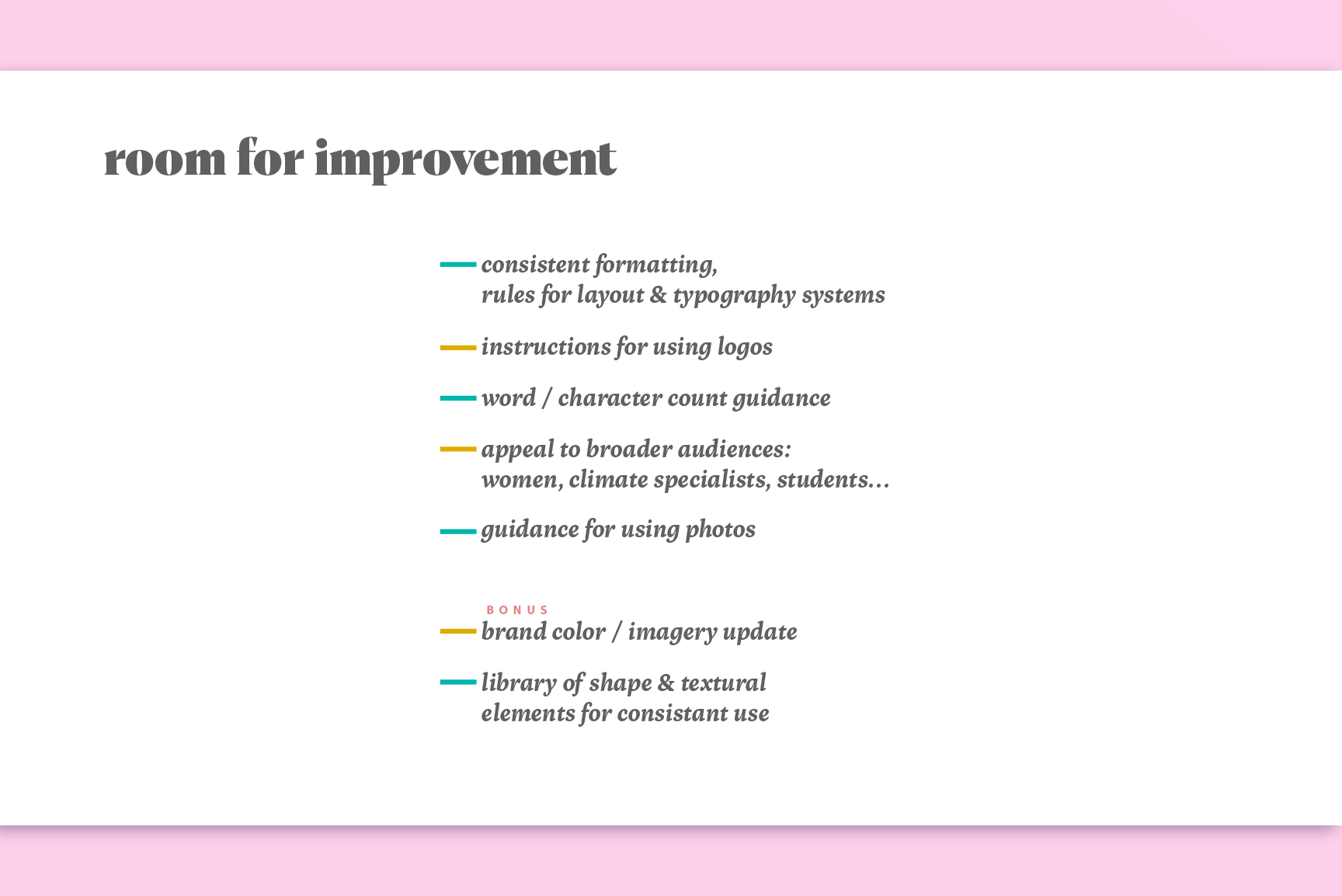 room for improvement

— consistent formatting, rules for layout & typography systems

— instructions for using logos

— word / character count guidance

— appeal to broader audiences: women, climate specialists, students…

— guidance for using photos

BONUS

— brand color / imagery update

— library of shape & textural elements for consistant use